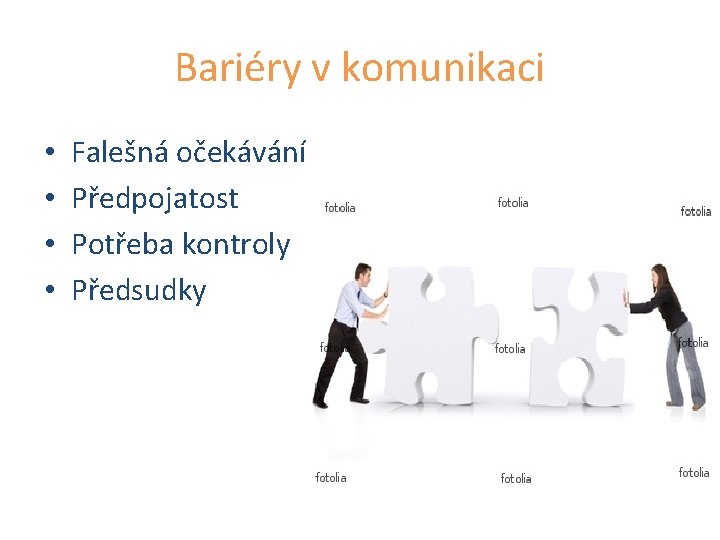 Bariéry v komunikaci

• Falešná očekávání
• Předpojatost
• Potřeba kontroly
• Předsudky

fotolia fotolia fotolia

fotolia fotolia fotolia

fotolia fotolia fotolia